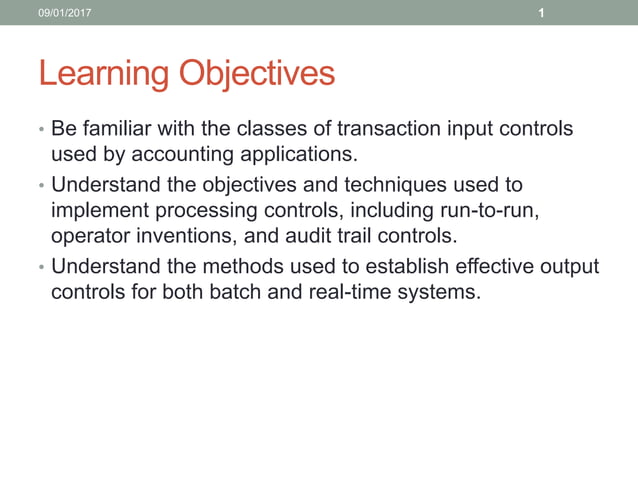 09/01/2017

1

Learning Objectives

• Be familiar with the classes of transaction input controls used by accounting applications.

• Understand the objectives and techniques used to implement processing controls, including run-to-run, operator inventions, and audit trail controls.

• Understand the methods used to establish effective output controls for both batch and real-time systems.